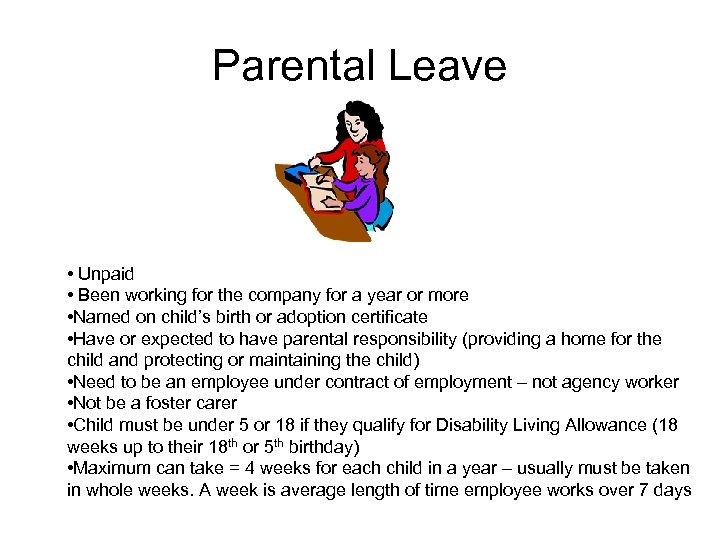 Parental Leave

• Unpaid
• Been working for the company for a year or more
•Named on child's birth or adoption certificate
•Have or expected to have parental responsibility (providing a home for the child and protecting or maintaining the child)
•Need to be an employee under contract of employment – not agency worker
•Not be a foster carer
•Child must be under 5 or 18 if they qualify for Disability Living Allowance (18 weeks up to their 18$^{th}$ or 5$^{th}$ birthday)
•Maximum can take = 4 weeks for each child in a year – usually must be taken in whole weeks. A week is average length of time employee works over 7 days